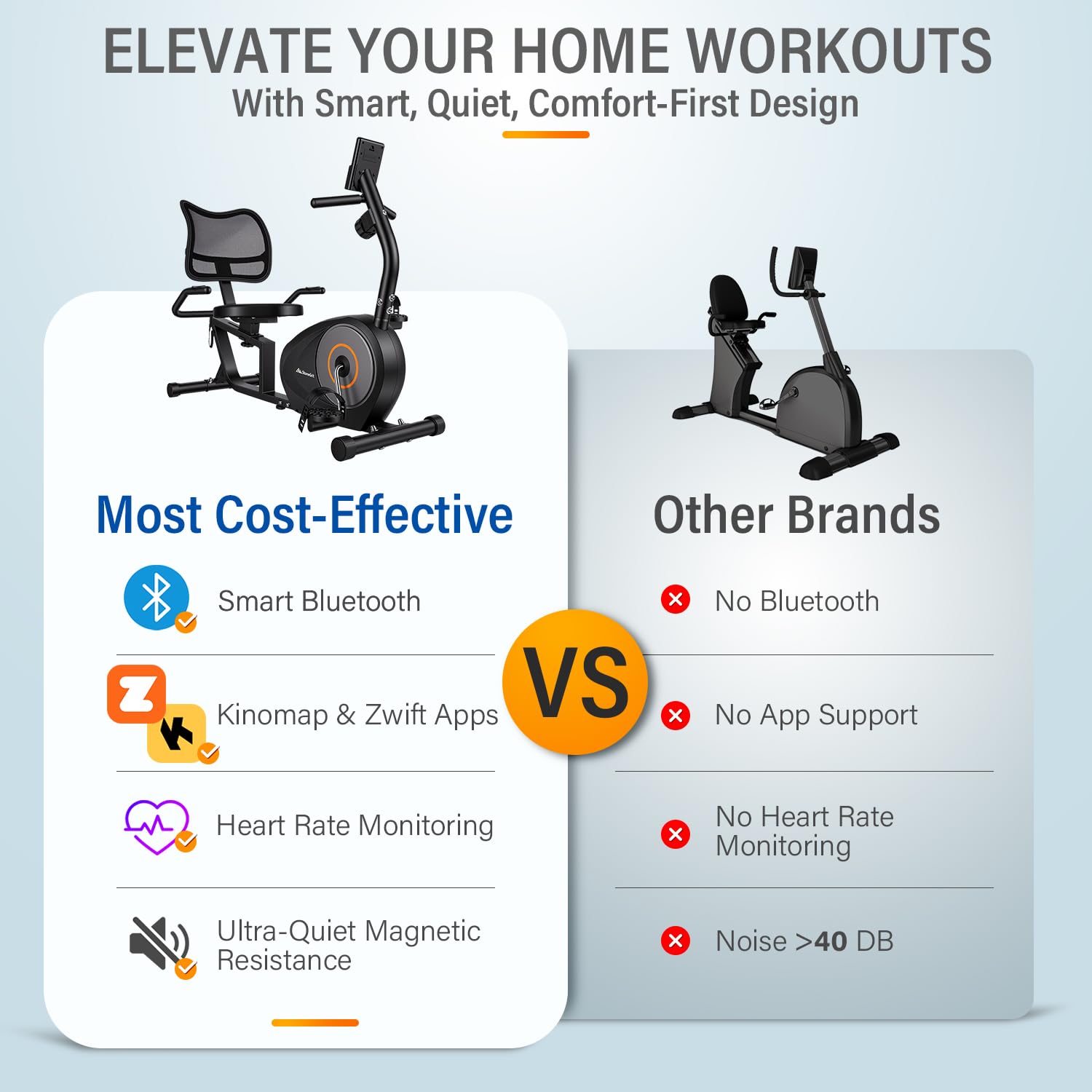 ELEVATE YOUR HOME WORKOUTS
With Smart, Quiet, Comfort-First Design

Most Cost-Effective

Smart Bluetooth

Kinomap & Zwift Apps

Heart Rate Monitoring

Ultra-Quiet Magnetic Resistance

VS

Other Brands

No Bluetooth

No App Support

No Heart Rate Monitoring

Noise >40 DB